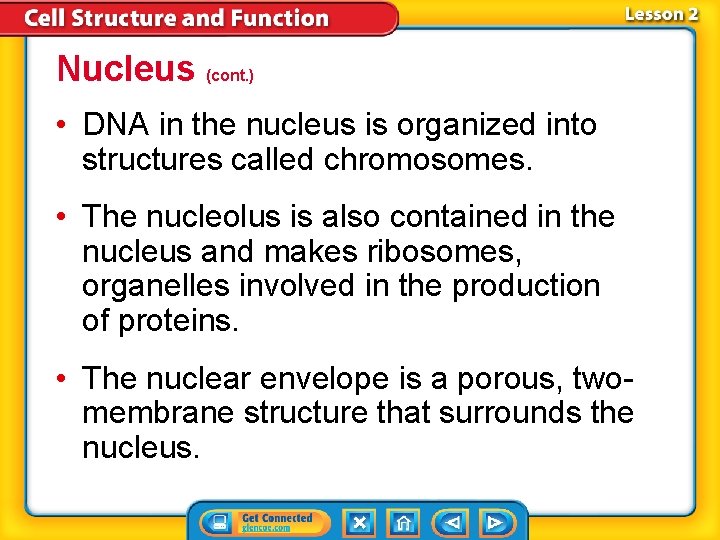 Cell Structure and Function

Lesson 2

Nucleus (cont.)

• DNA in the nucleus is organized into structures called chromosomes.

• The nucleolus is also contained in the nucleus and makes ribosomes, organelles involved in the production of proteins.

• The nuclear envelope is a porous, two-membrane structure that surrounds the nucleus.

Get Connected
glencoe.com